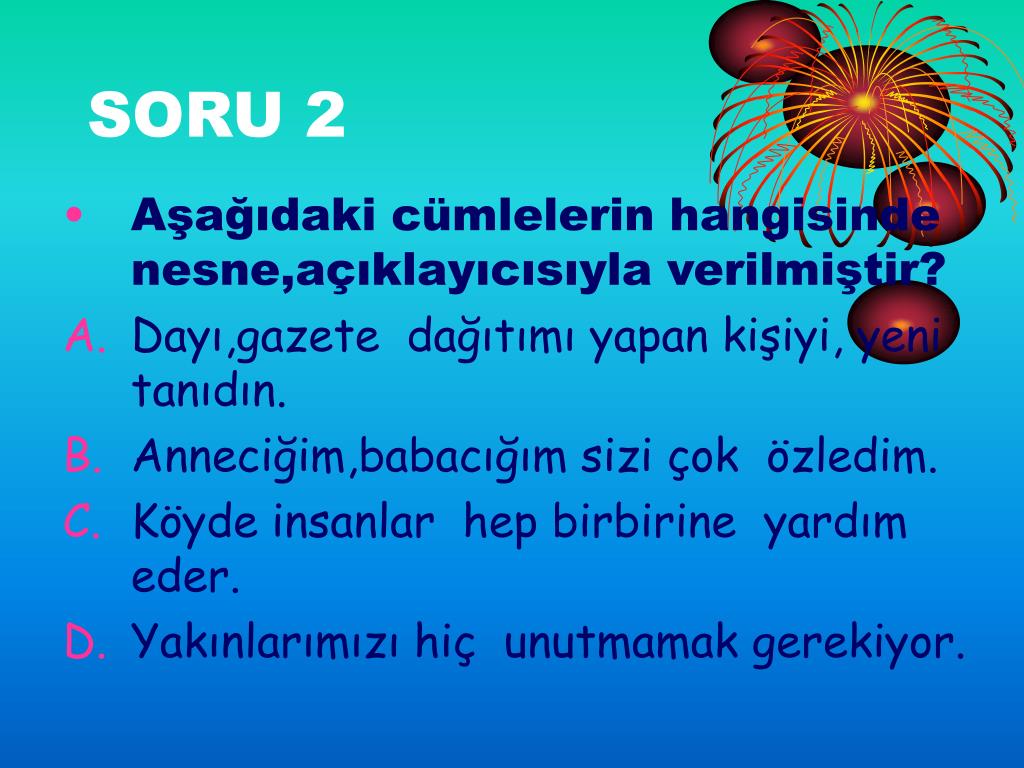 SORU 2

• Aşağıdaki cümlelerin hangisinde nesne,açıklayıcısıyla verilmiştir?

A. Dayı,gazete dağıtımı yapan kişiyi, yeni tanıdın.

B. Anneciğim,babacığım sizi çok özledim.

C. Köyde insanlar hep birbirine yardım eder.

D. Yakınlarımızı hiç unutmamak gerekiyor.